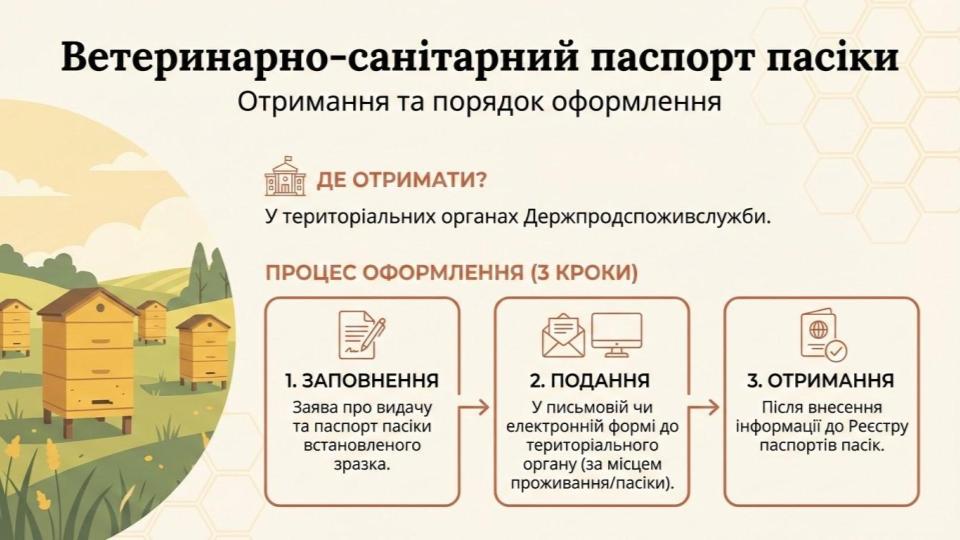 Ветеринарно-санітарний паспорт пасіки

Отримання та порядок оформлення

ДЕ ОТРИМАТИ?

У територіальних органах Держпродспоживслужби.

ПРОЦЕС ОФОРМЛЕННЯ (3 КРОКИ)

1. ЗАПОВНЕННЯ

Заява про видачу та паспорт пасіки встановленого зразка.

2. ПОДАННЯ

У письмовій чи електронній формі до територіального органу (за місцем проживання/пасіки).

3. ОТРИМАННЯ

Після внесення інформації до Реєстру паспортів пасік.